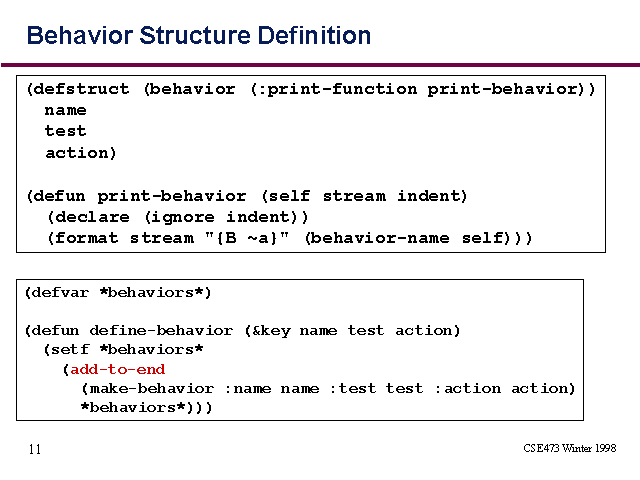 Behavior Structure Definition

(defstruct (behavior (:print-function print-behavior))
  name
  test
  action)

(defun print-behavior (self stream indent)
  (declare (ignore indent))
  (format stream "{B ~a}" (behavior-name self)))

(defvar *behaviors*)

(defun define-behavior (&key name test action)
  (setf *behaviors*
    (add-to-end
      (make-behavior :name name :test test :action action)
      *behaviors*)))

11

CSE473 Winter 1998